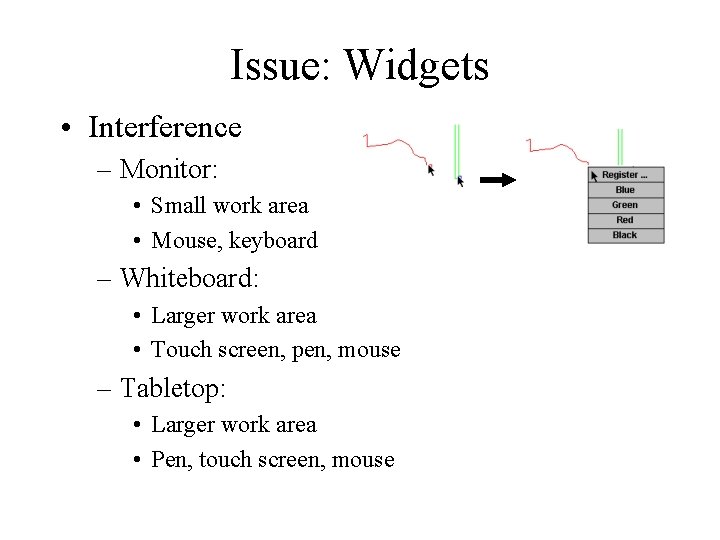 Issue: Widgets

• Interference
  – Monitor:
    • Small work area
    • Mouse, keyboard
  – Whiteboard:
    • Larger work area
    • Touch screen, pen, mouse
  – Tabletop:
    • Larger work area
    • Pen, touch screen, mouse

Register ...
Blue
Green
Red
Black